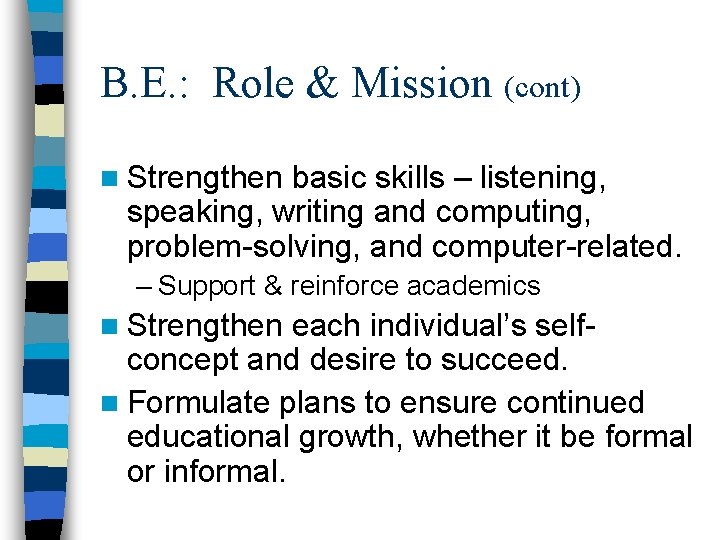 B.E.: Role & Mission (cont)

Strengthen basic skills – listening, speaking, writing and computing, problem-solving, and computer-related.

– Support & reinforce academics

Strengthen each individual's self-concept and desire to succeed.

Formulate plans to ensure continued educational growth, whether it be formal or informal.